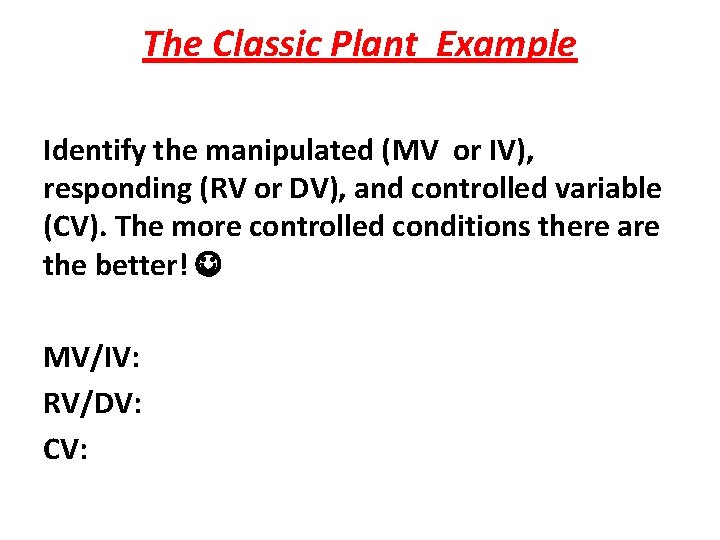 The Classic Plant Example

Identify the manipulated (MV or IV), responding (RV or DV), and controlled variable (CV). The more controlled conditions there are the better! ☺

MV/IV:
RV/DV:
CV: